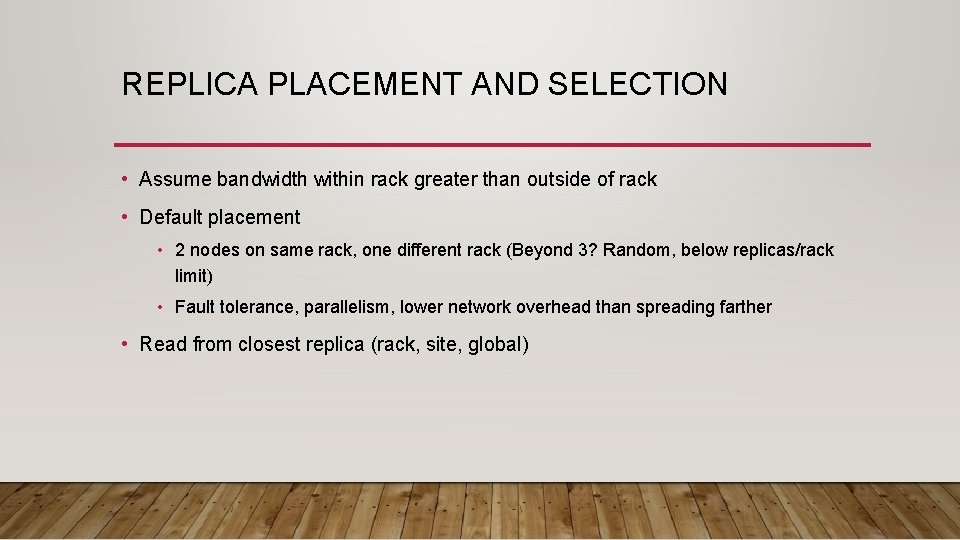 REPLICA PLACEMENT AND SELECTION

• Assume bandwidth within rack greater than outside of rack

• Default placement

• 2 nodes on same rack, one different rack (Beyond 3? Random, below replicas/rack limit)

• Fault tolerance, parallelism, lower network overhead than spreading farther

• Read from closest replica (rack, site, global)